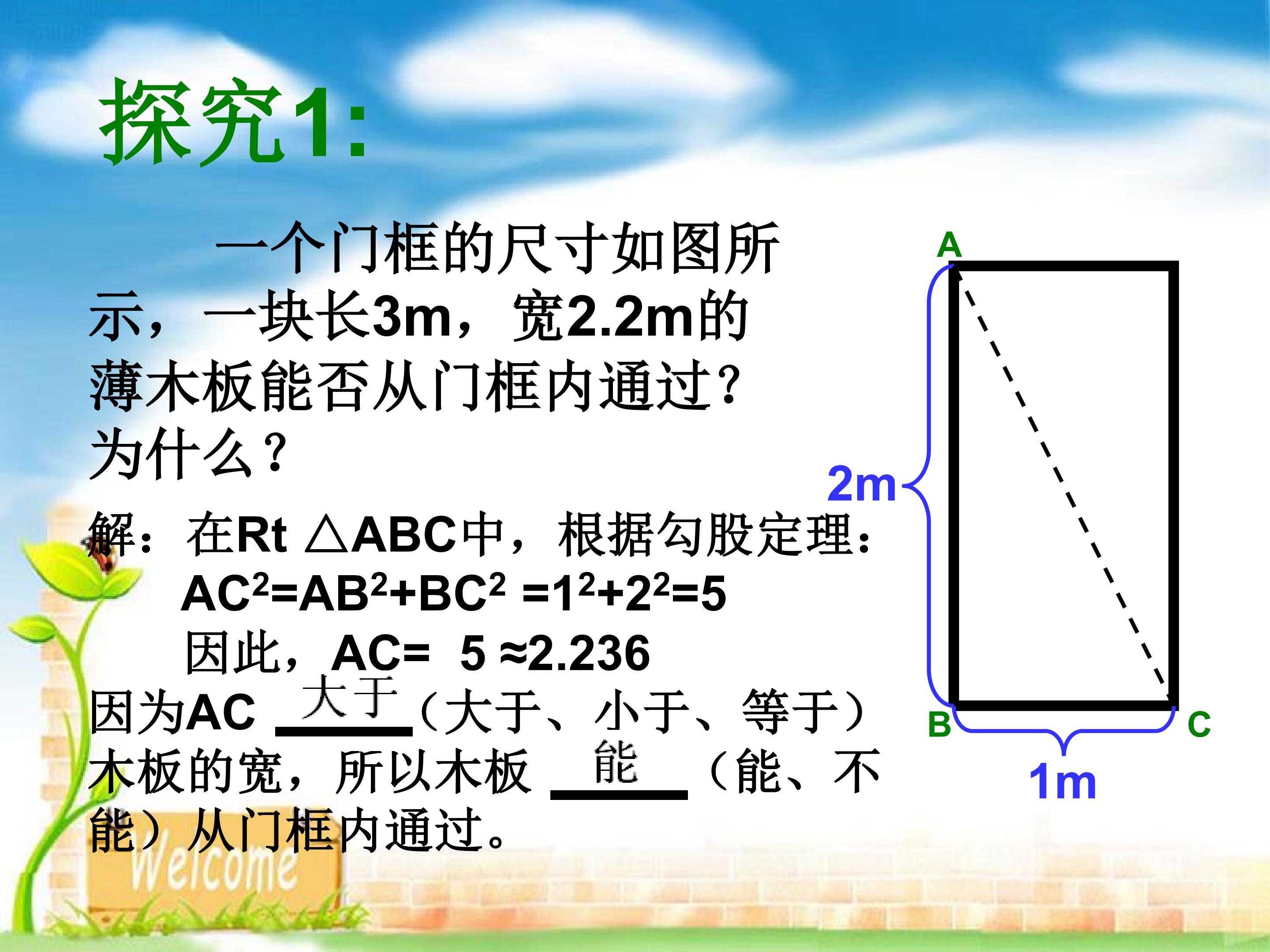 探究1:

一个门框的尺寸如图所示，一块长3m，宽2.2m的薄木板能否从门框内通过?为什么？

解：在Rt △ABC中，根据勾股定理：

$AC^2=AB^2+BC^2=1^2+2^2=5$

因此，AC= 5 ≈2.236

因为AC 大于（大于、小于、等于）木板的宽，所以木板 能（能、不能）从门框内通过。

A
2m
B
C
1m

Welcome